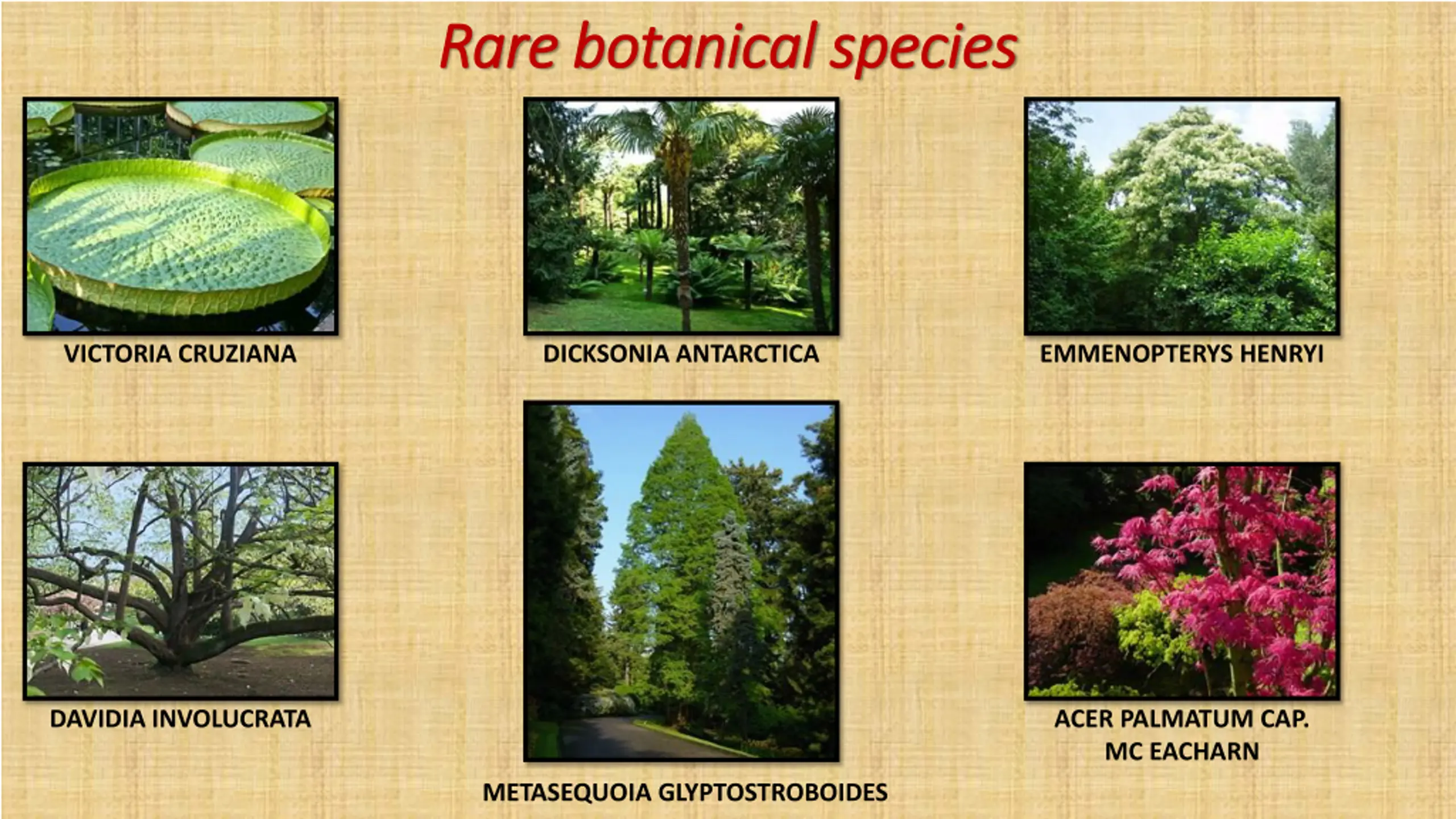 Rare botanical species

VICTORIA CRUZIANA

DICKSONIA ANTARCTICA

EMMENOPTERYS HENRYI

DAVIDIA INVOLUCRATA

METASEQUOIA GLYPTOSTROBOIDES

ACER PALMATUM CAP. MC EACHARN